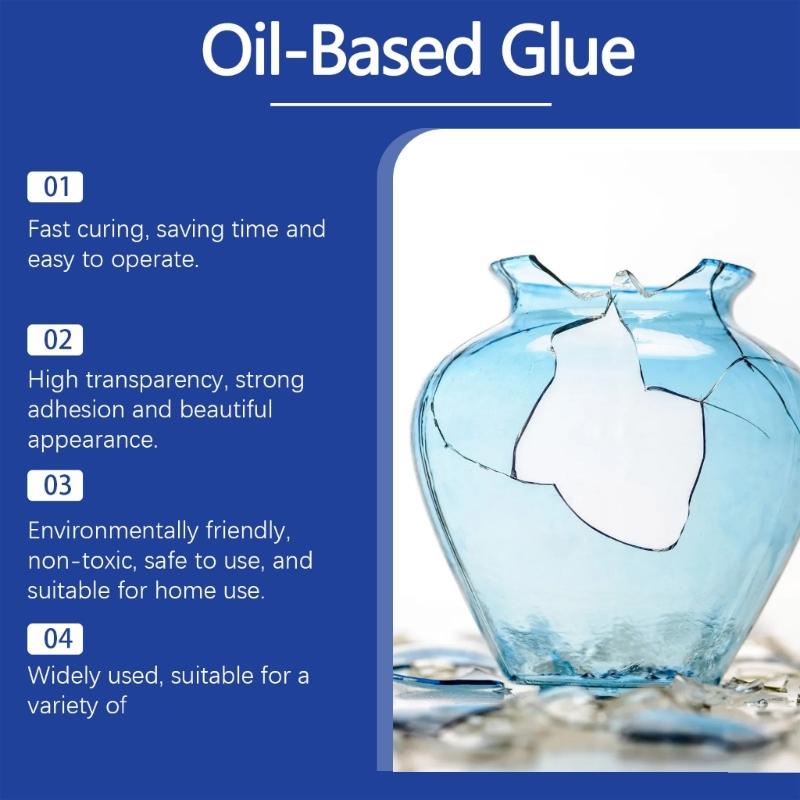 Oil-Based Glue

01

Fast curing, saving time and easy to operate.

02

High transparency, strong adhesion and beautiful appearance.

03

Environmentally friendly, non-toxic, safe to use, and suitable for home use.

04

Widely used, suitable for a variety of